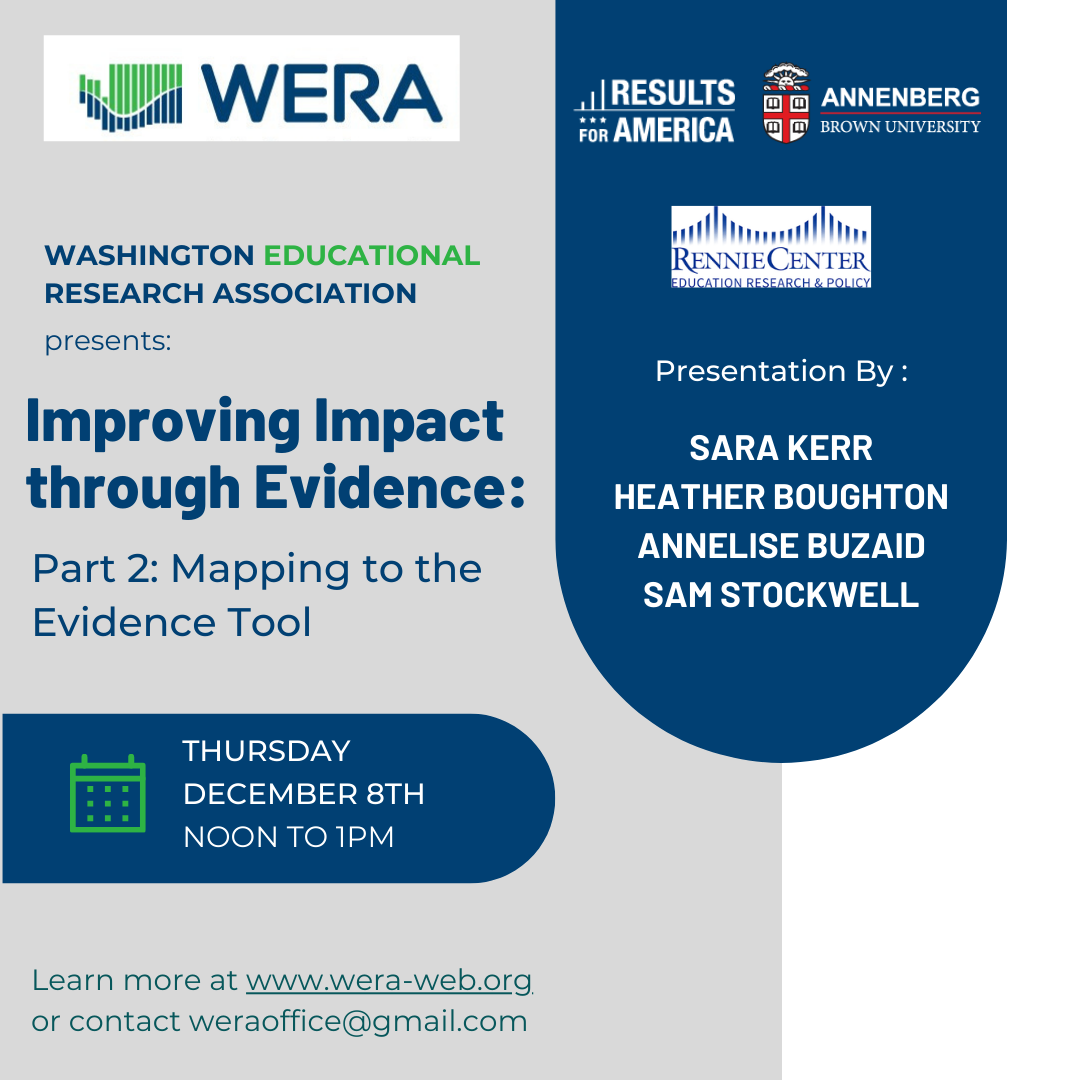 WERA

WASHINGTON EDUCATIONAL RESEARCH ASSOCIATION
presents:

Improving Impact through Evidence:

Part 2: Mapping to the Evidence Tool

THURSDAY
DECEMBER 8TH
NOON TO 1PM

Learn more at www.wera-web.org
or contact weraoffice@gmail.com

RESULTS FOR AMERICA

ANNENBERG
BROWN UNIVERSITY

RENNIE CENTER
EDUCATION RESEARCH & POLICY

Presentation By :

SARA KERR
HEATHER BOUGHTON
ANNELISE BUZAID
SAM STOCKWELL